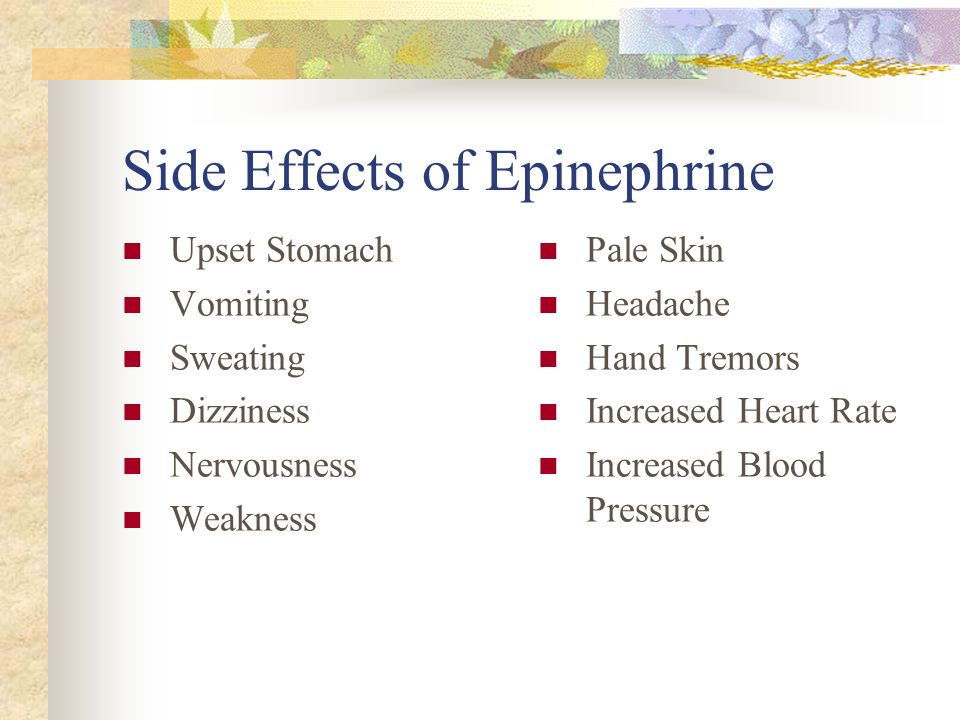 Side Effects of Epinephrine

- Upset Stomach
- Vomiting
- Sweating
- Dizziness
- Nervousness
- Weakness

- Pale Skin
- Headache
- Hand Tremors
- Increased Heart Rate
- Increased Blood Pressure